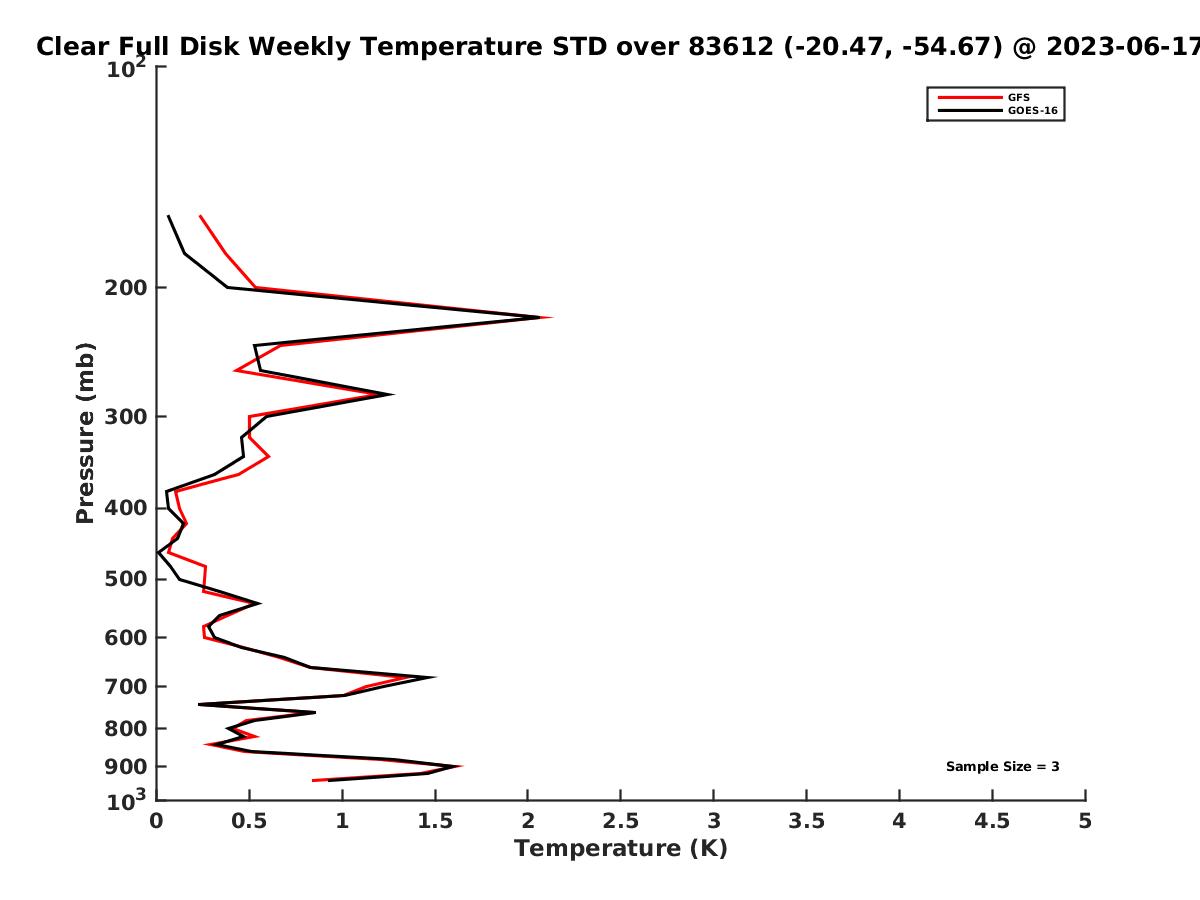 Clear Full Disk Weekly Temperature STD over 83612 (-20.47, -54.67) @ 2023-06-17

GFS
GOES-16

Pressure (mb)

$10^2$
200
300
400
500
600
700
800
900
$10^3$

Sample Size = 3

0
0.5
1
1.5
2
2.5
3
3.5
4
4.5
5

Temperature (K)